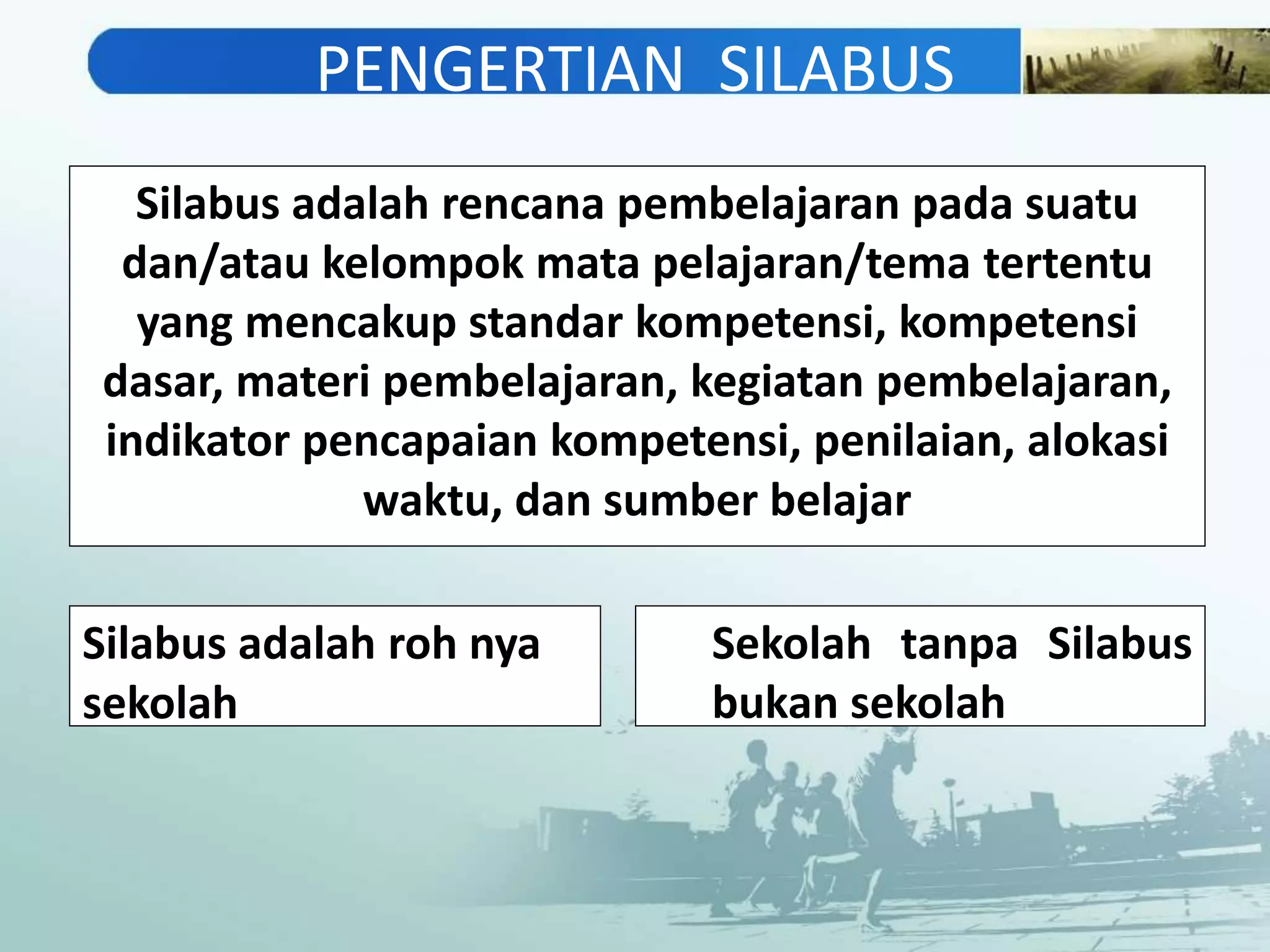 PENGERTIAN SILABUS

Silabus adalah rencana pembelajaran pada suatu dan/atau kelompok mata pelajaran/tema tertentu yang mencakup standar kompetensi, kompetensi dasar, materi pembelajaran, kegiatan pembelajaran, indikator pencapaian kompetensi, penilaian, alokasi waktu, dan sumber belajar

Silabus adalah roh nya sekolah

Sekolah tanpa Silabus bukan sekolah